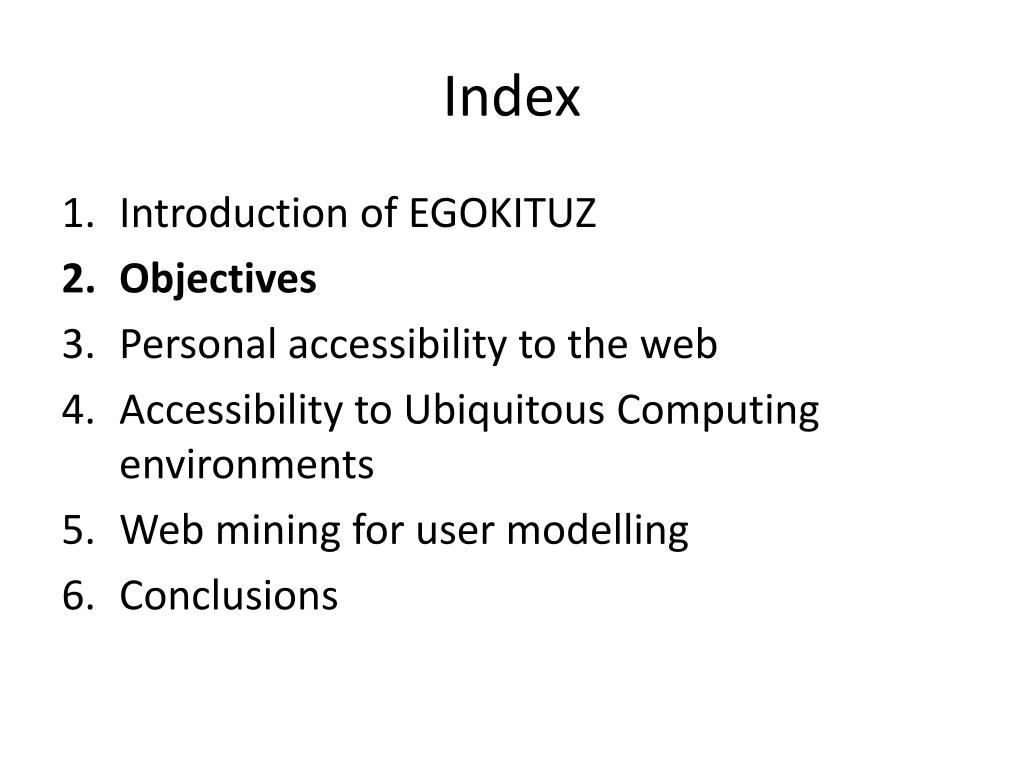 Index

1. Introduction of EGOKITUZ
2. Objectives
3. Personal accessibility to the web
4. Accessibility to Ubiquitous Computing environments
5. Web mining for user modelling
6. Conclusions